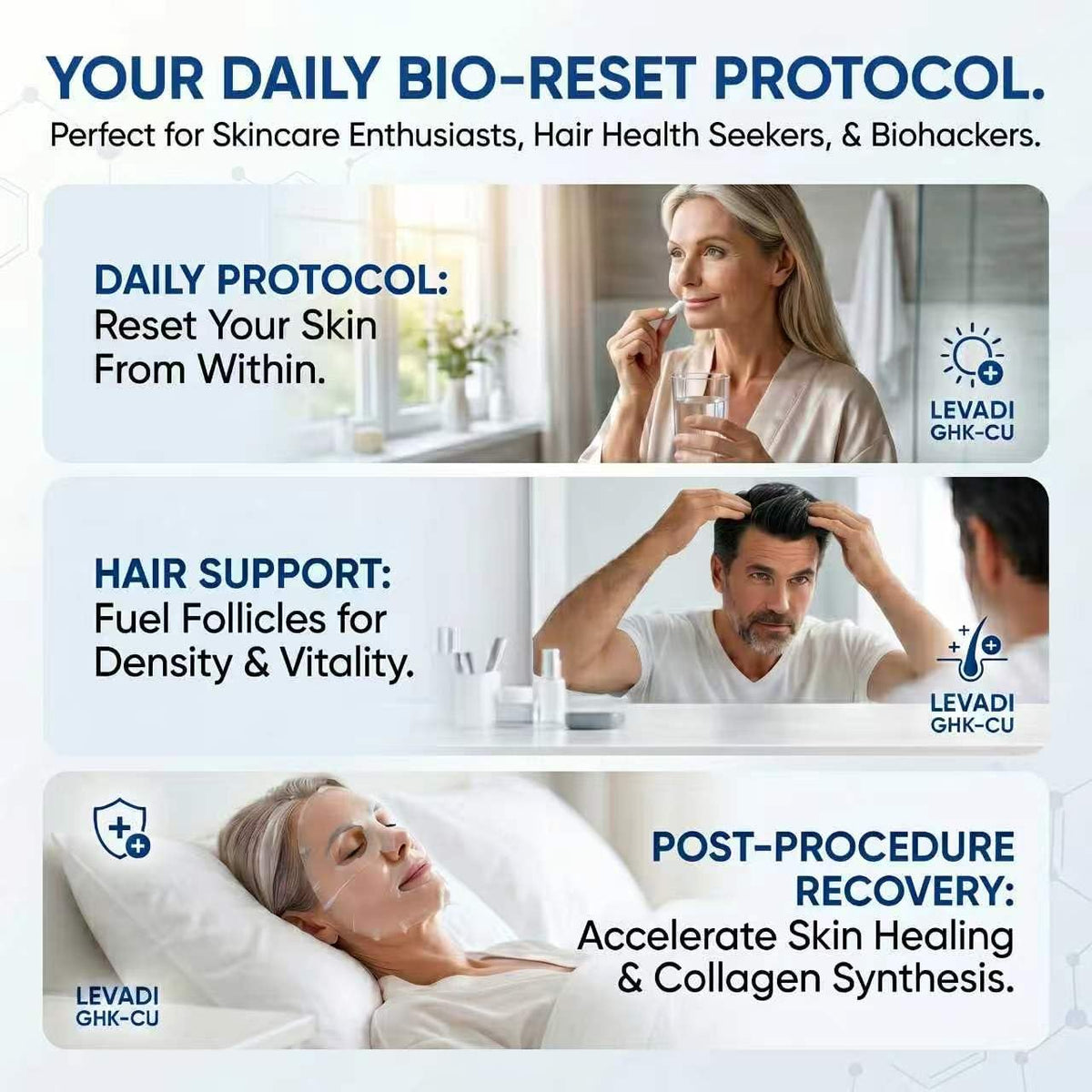 YOUR DAILY BIO-RESET PROTOCOL.
Perfect for Skincare Enthusiasts, Hair Health Seekers, & Biohackers.

DAILY PROTOCOL:
Reset Your Skin From Within.

LEVADI
GHK-CU

HAIR SUPPORT:
Fuel Follicles for Density & Vitality.

LEVADI
GHK-CU

LEVADI
GHK-CU

POST-PROCEDURE RECOVERY:
Accelerate Skin Healing & Collagen Synthesis.